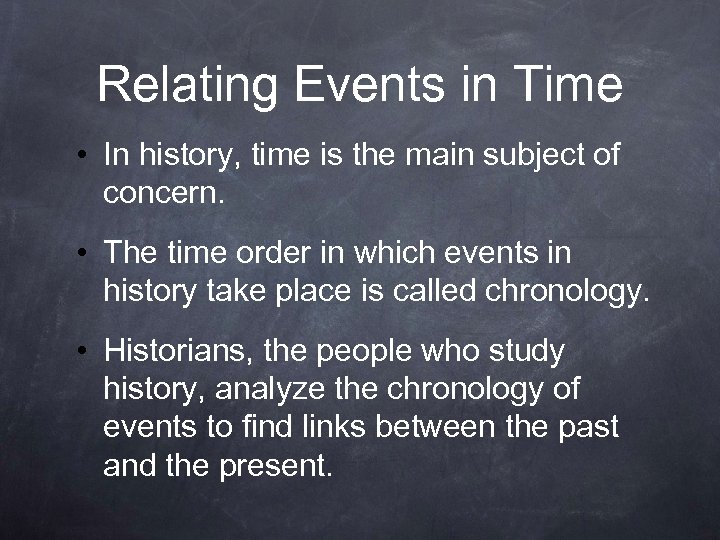 Relating Events in Time

• In history, time is the main subject of concern.

• The time order in which events in history take place is called chronology.

• Historians, the people who study history, analyze the chronology of events to find links between the past and the present.